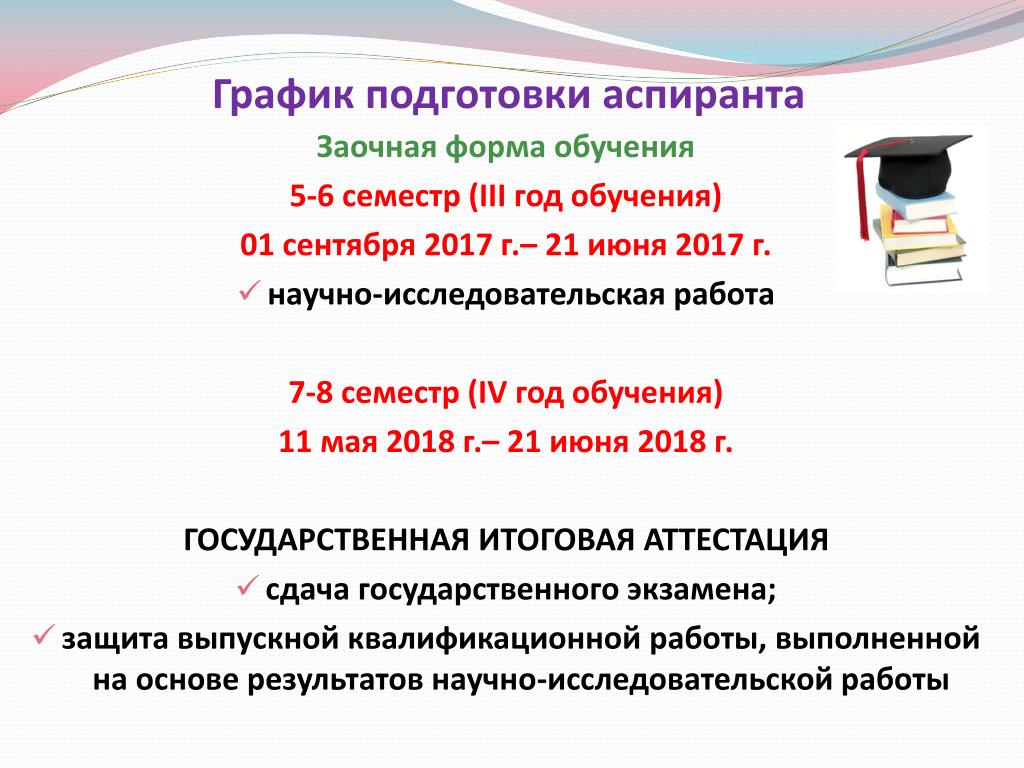 График подготовки аспиранта

Заочная форма обучения

5-6 семестр (III год обучения)

01 сентября 2017 г.– 21 июня 2017 г.

✓ научно-исследовательская работа

7-8 семестр (IV год обучения)

11 мая 2018 г.– 21 июня 2018 г.

ГОСУДАРСТВЕННАЯ ИТОГОВАЯ АТТЕСТАЦИЯ

✓ сдача государственного экзамена;

✓ защита выпускной квалификационной работы, выполненной на основе результатов научно-исследовательской работы